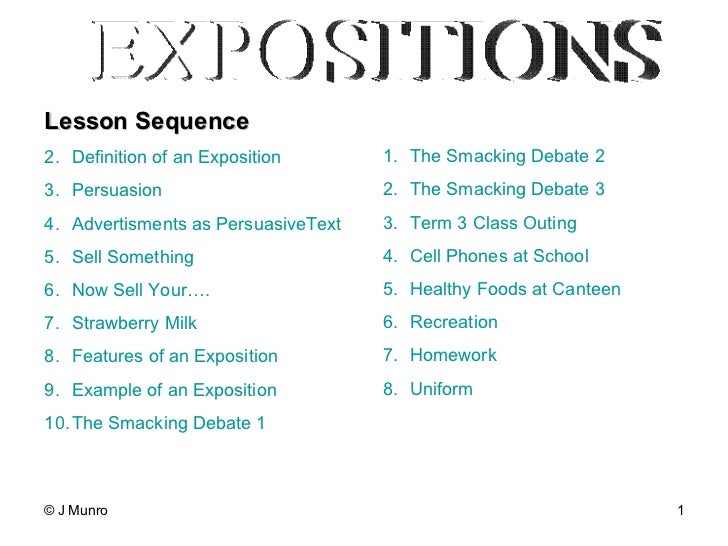 EXPOSITIONS

Lesson Sequence

2. Definition of an Exposition
3. Persuasion
4. Advertisments as PersuasiveText
5. Sell Something
6. Now Sell Your….
7. Strawberry Milk
8. Features of an Exposition
9. Example of an Exposition
10. The Smacking Debate 1

1. The Smacking Debate 2
2. The Smacking Debate 3
3. Term 3 Class Outing
4. Cell Phones at School
5. Healthy Foods at Canteen
6. Recreation
7. Homework
8. Uniform

© J Munro

1